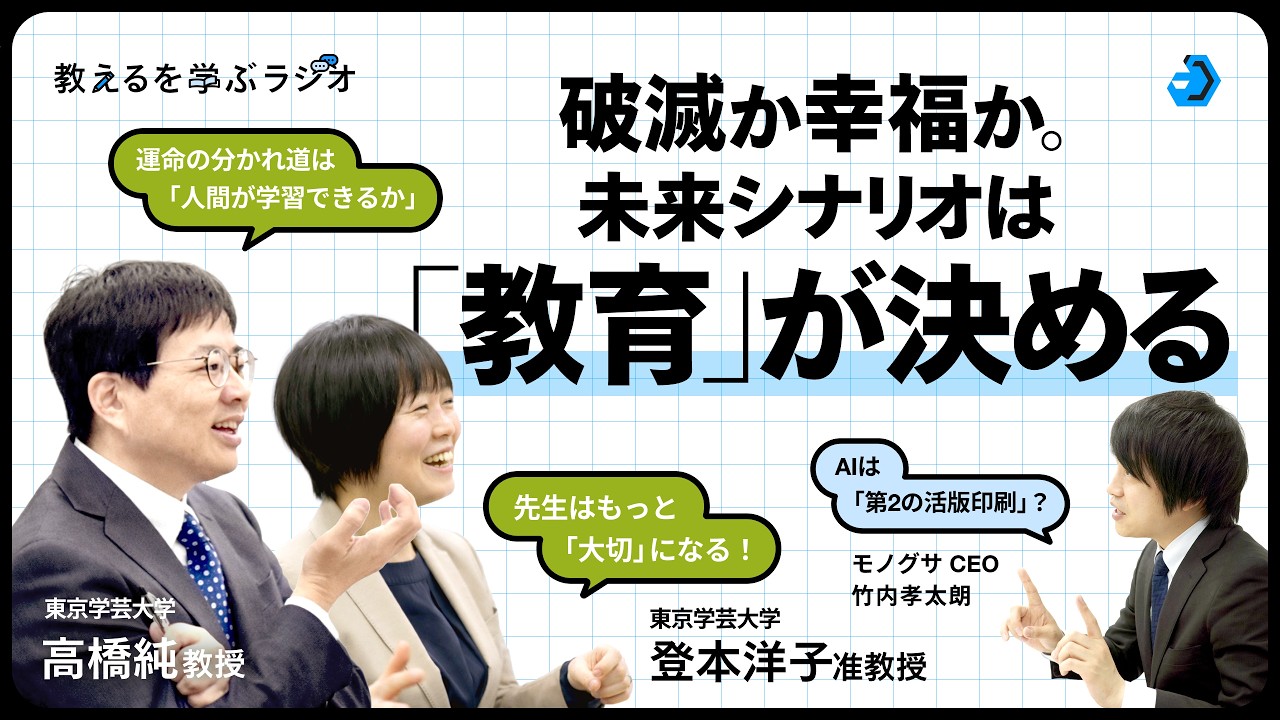 教えるを学ぶラジオ

破滅か幸福か。
未来シナリオは
「教育」が決める

運命の分かれ道は
「人間が学習できるか」

先生はもっと
「大切」になる！

AIは
「第2の活版印刷」？

モノグサ CEO
竹内孝太朗

東京学芸大学
高橋純教授

東京学芸大学
登本洋子准教授